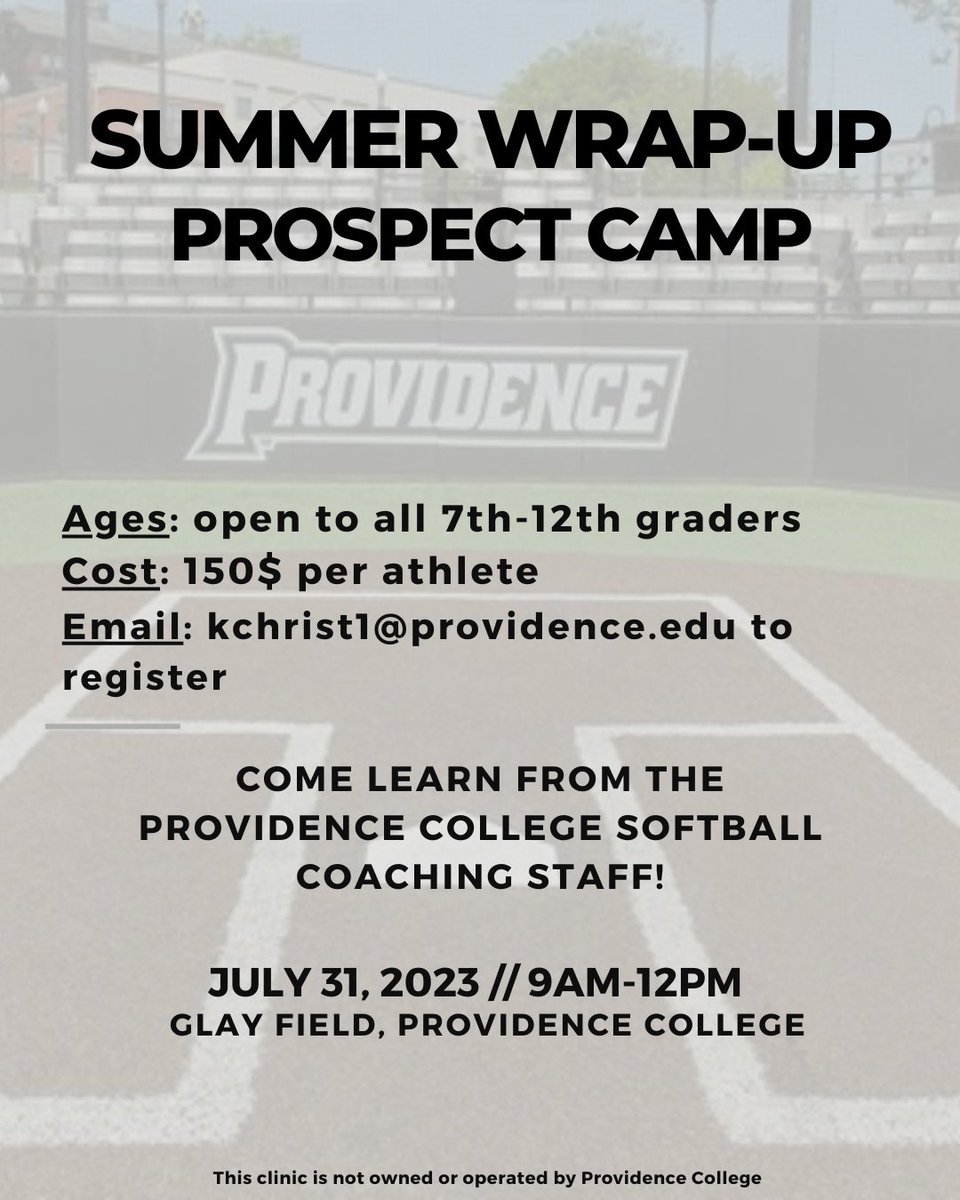 SUMMER WRAP-UP PROSPECT CAMP

PROVIDENCE

Ages: open to all 7th-12th graders
Cost: 150$ per athlete
Email: kchrist1@providence.edu to register

COME LEARN FROM THE PROVIDENCE COLLEGE SOFTBALL COACHING STAFF!

JULY 31, 2023 // 9AM-12PM
GLAY FIELD, PROVIDENCE COLLEGE

This clinic is not owned or operated by Providence College